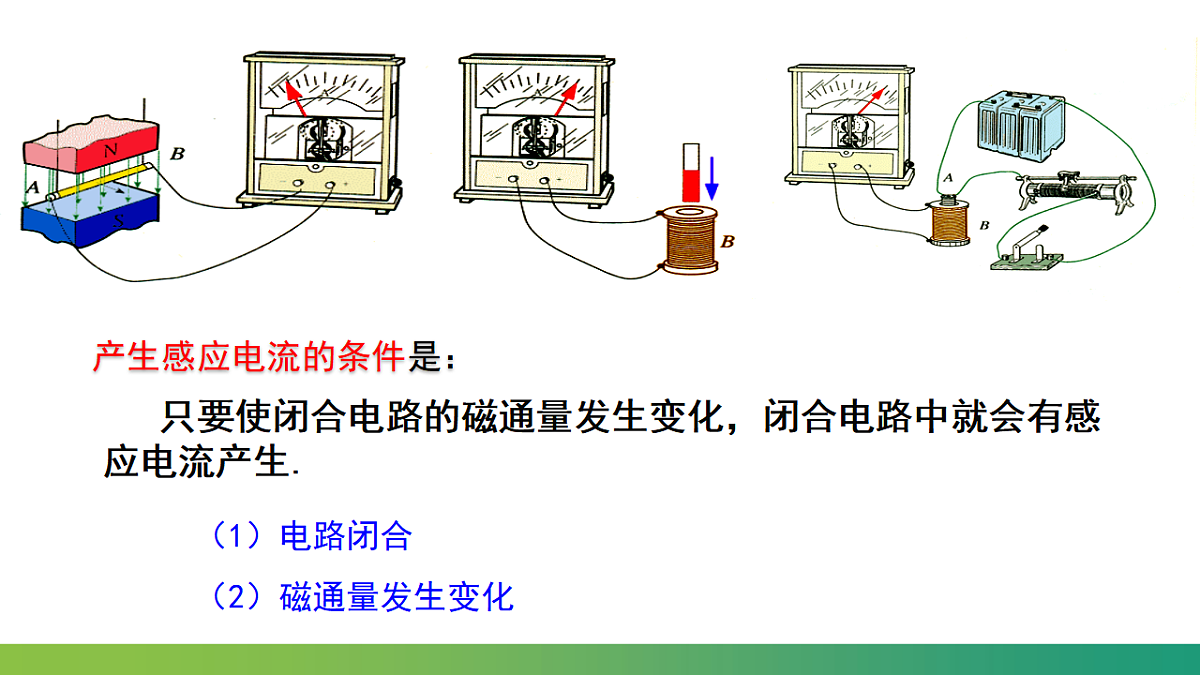 N
B
A
S
B
A
B

产生感应电流的条件是：

只要使闭合电路的磁通量发生变化，闭合电路中就会有感应电流产生.

（1）电路闭合

（2）磁通量发生变化